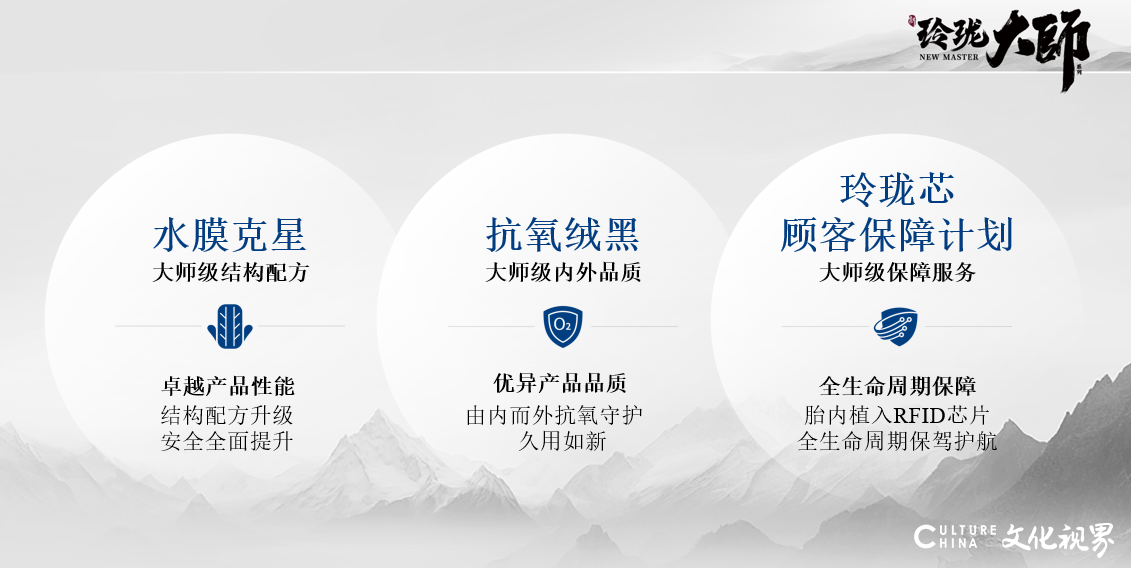 玲珑大師
NEW MASTER

水膜克星
大师级结构配方

卓越产品性能
结构配方升级
安全全面提升

抗氧绒黑
大师级内外品质

$O_2$

优异产品品质
由内而外抗氧守护
久用如新

玲珑芯
顾客保障计划
大师级保障服务

全生命周期保障
胎内植入RFID芯片
全生命周期保驾护航

CULTURE CHINA 文化视界